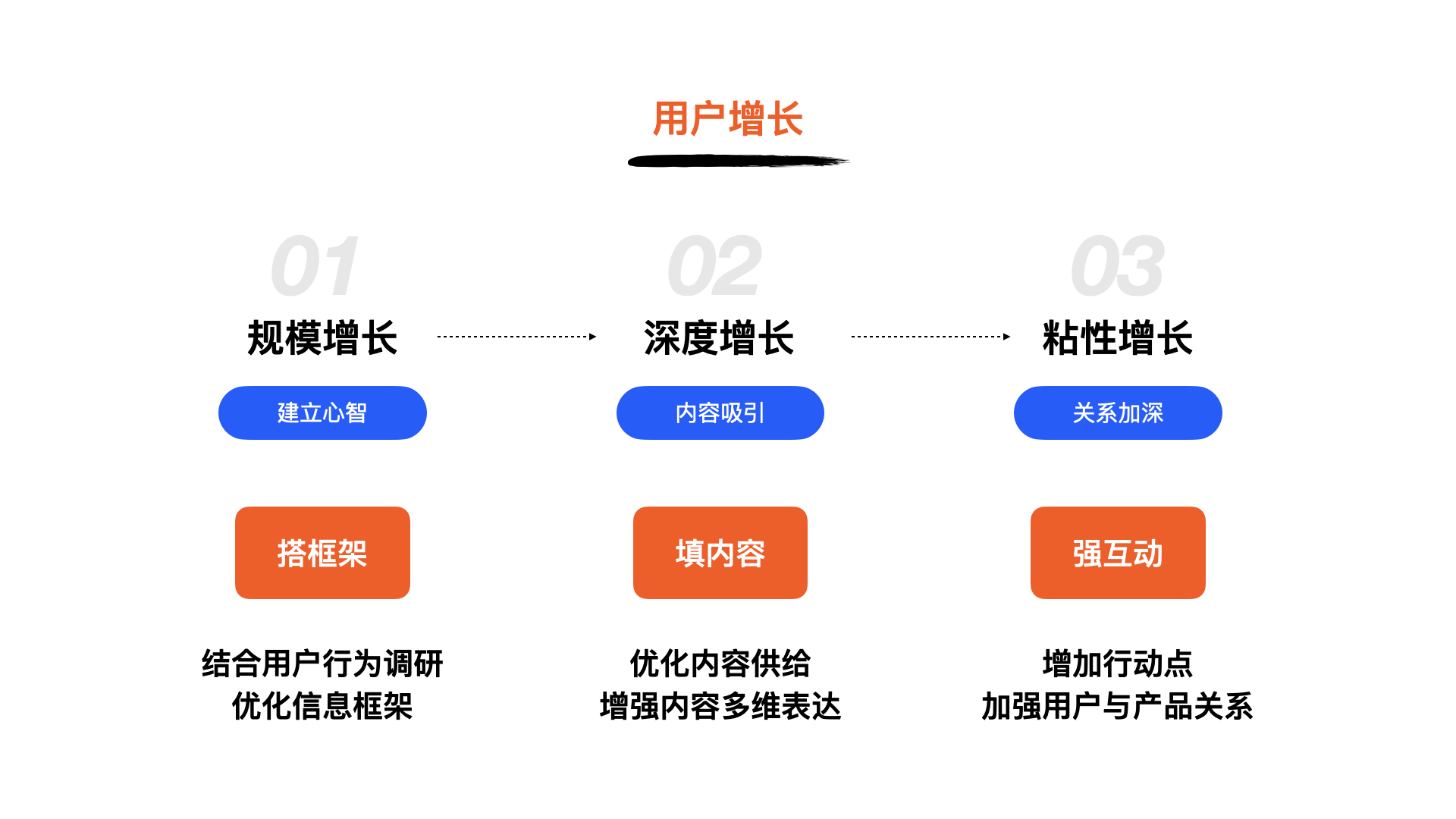 用户增长

01
规模增长
建立心智
搭框架
结合用户行为调研
优化信息框架

02
深度增长
内容吸引
填内容
优化内容供给
增强内容多维表达

03
粘性增长
关系加深
强互动
增加行动点
加强用户与产品关系